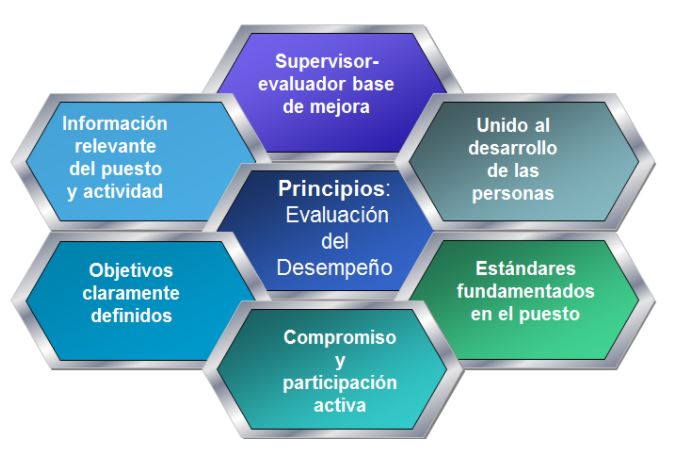 Supervisor-evaluador base de mejora

Información relevante del puesto y actividad

Unido al desarrollo de las personas

Principios: Evaluación del Desempeño

Objetivos claramente definidos

Estándares fundamentados en el puesto

Compromiso y participación activa